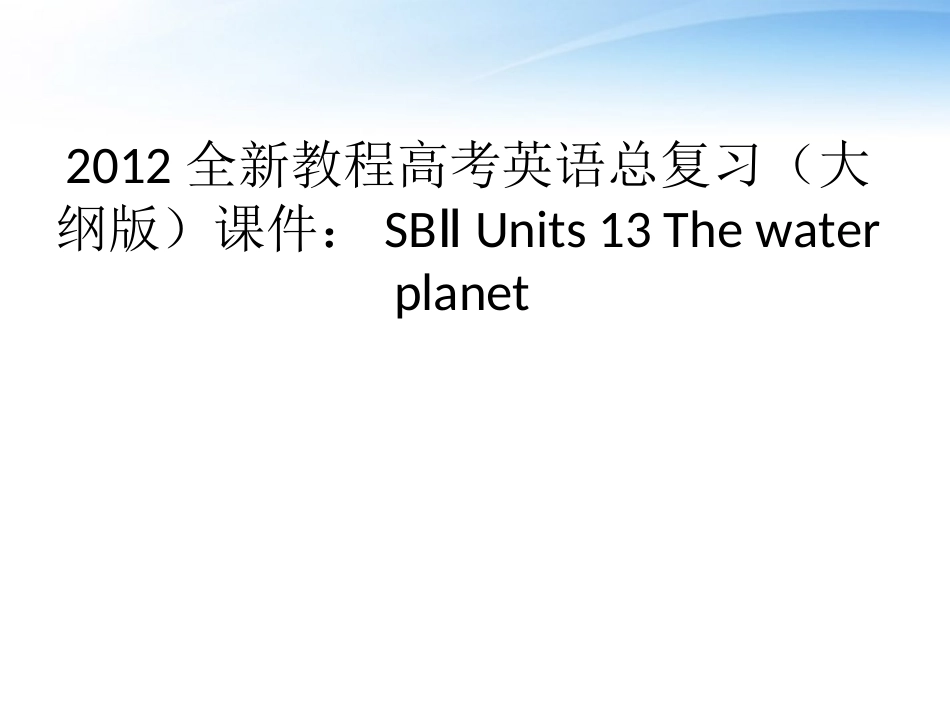 2012 全新教程高考英语总复习（大纲版）课件： SBⅡ Units 13 The water planet